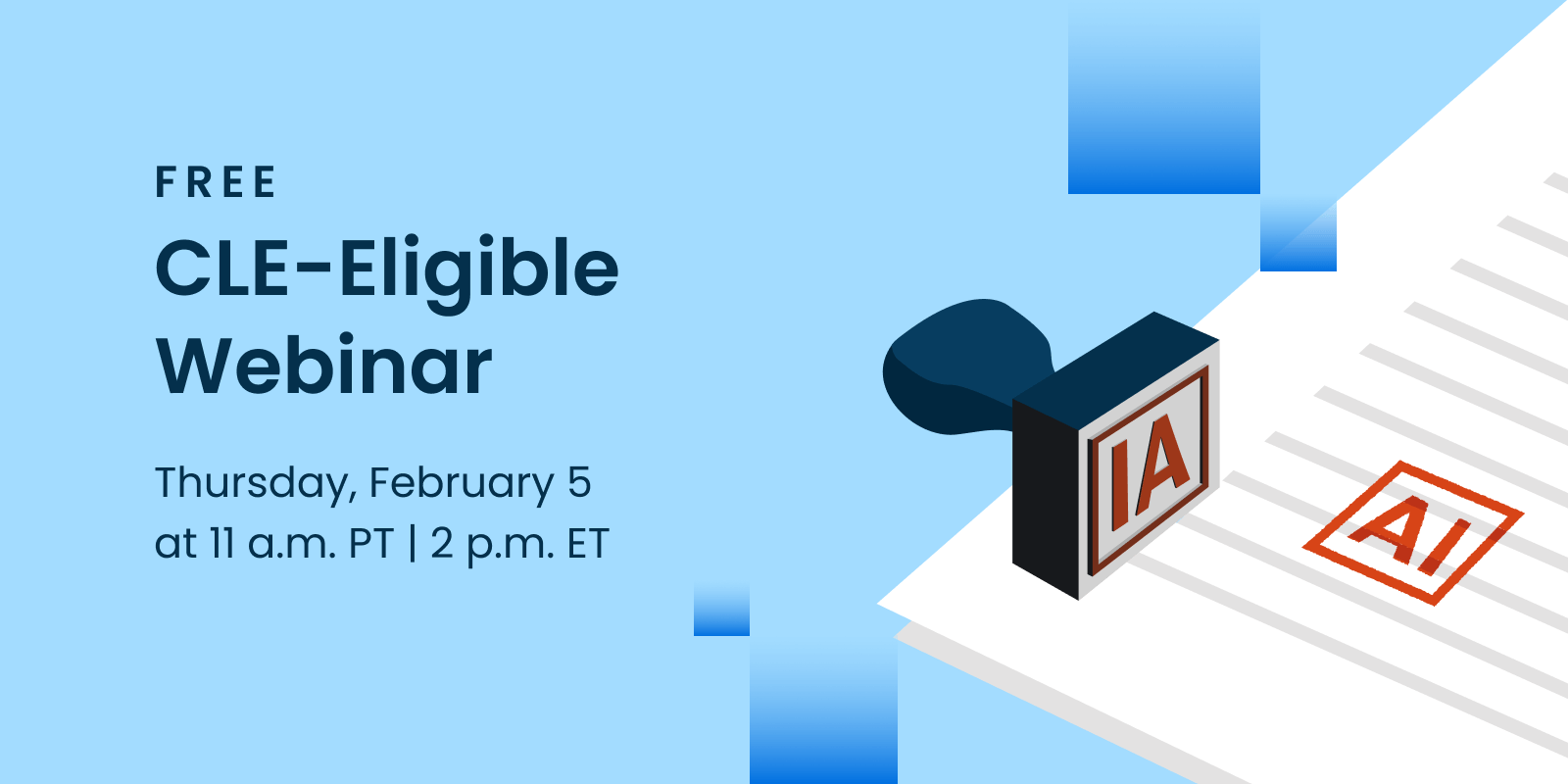 FREE

CLE-Eligible Webinar

Thursday, February 5 at 11 a.m. PT | 2 p.m. ET

IA

AI